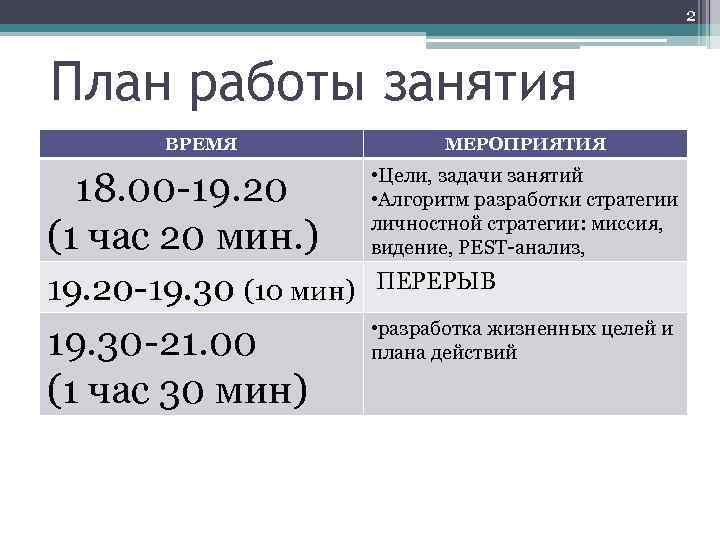 2

План работы занятия

| ВРЕМЯ | МЕРОПРИЯТИЯ |
|---|---|
| 18.00-19.20 (1 час 20 мин.) | •Цели, задачи занятий •Алгоритм разработки стратегии личностной стратегии: миссия, видение, PEST-анализ, |
| 19.20-19.30 (10 мин) | ПЕРЕРЫВ |
| 19.30-21.00 (1 час 30 мин) | •разработка жизненных целей и плана действий |